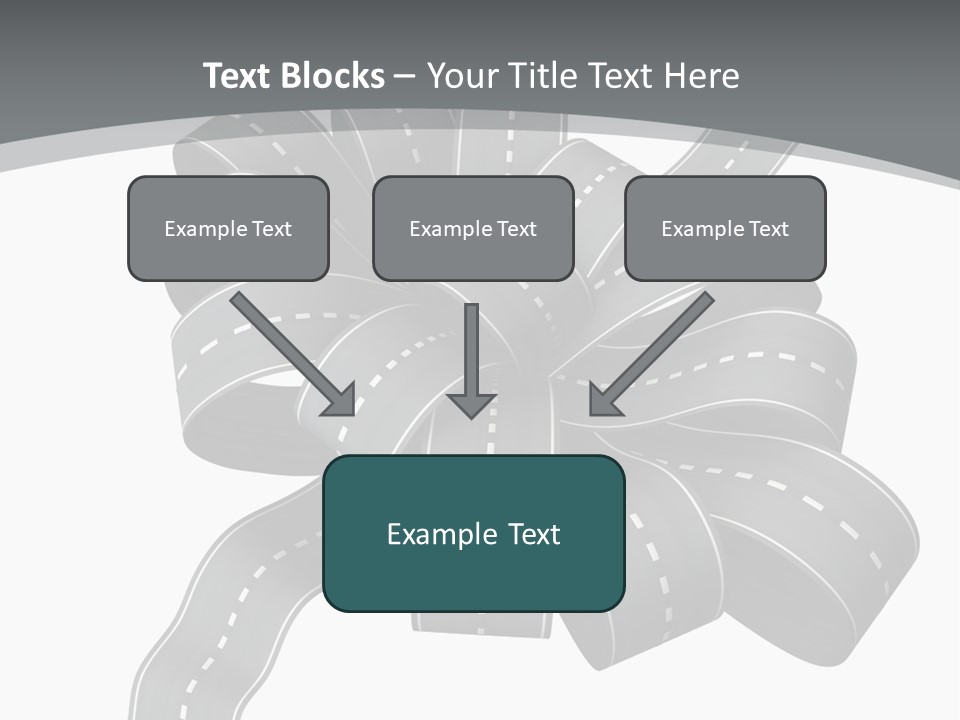 Text Blocks – Your Title Text Here

Example Text

Example Text

Example Text

Example Text